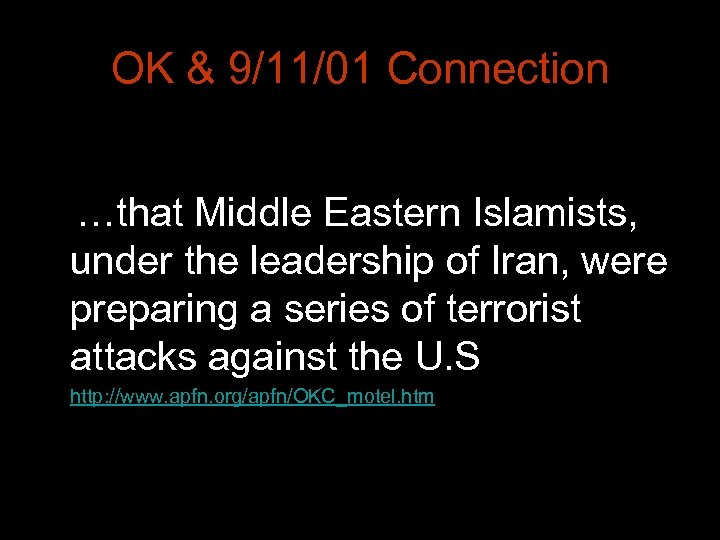 OK & 9/11/01 Connection

…that Middle Eastern Islamists, under the leadership of Iran, were preparing a series of terrorist attacks against the U.S

http://www.apfn.org/apfn/OKC_motel.htm